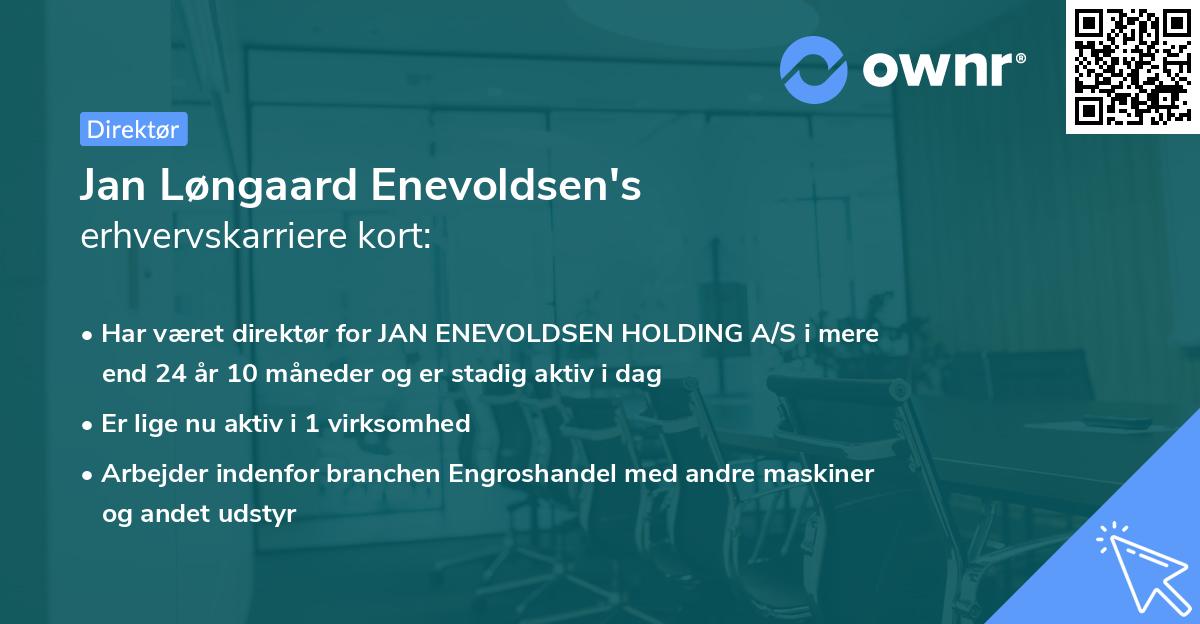 ownr®

Direktør

Jan Løngaard Enevoldsen's
erhvervskarriere kort:

• Har været direktør for JAN ENEVOLDSEN HOLDING A/S i mere end 24 år 10 måneder og er stadig aktiv i dag
• Er lige nu aktiv i 1 virksomhed
• Arbejder indenfor branchen Engroshandel med andre maskiner og andet udstyr